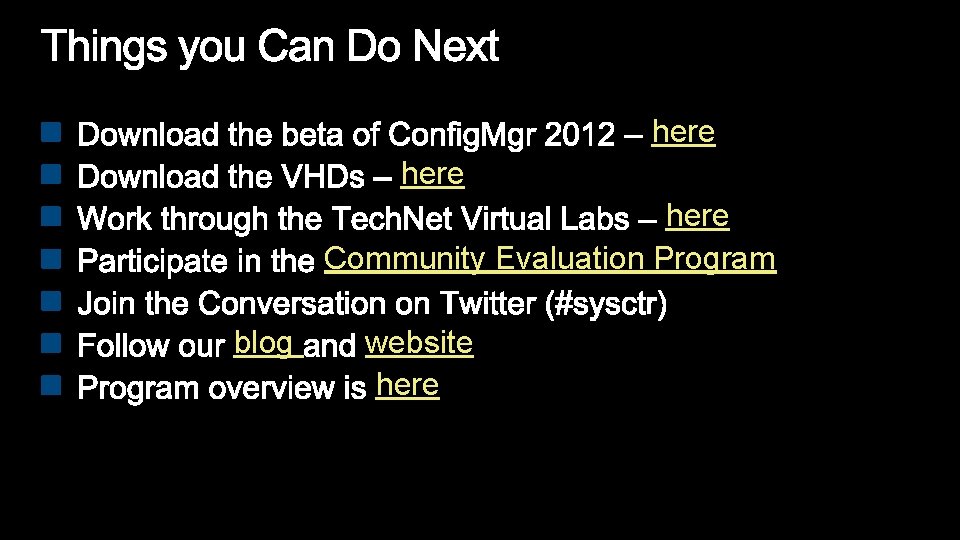 Things you Can Do Next

Download the beta of ConfigMgr 2012 – here
Download the VHDs – here
Work through the TechNet Virtual Labs – here
Participate in the Community Evaluation Program
Join the Conversation on Twitter (#sysctr)
Follow our blog and website
Program overview is here